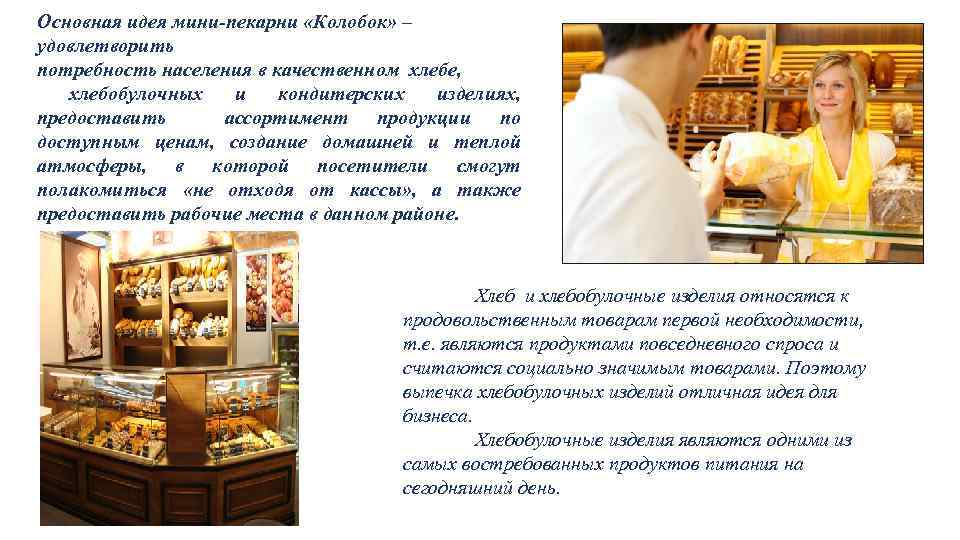 Основная идея мини-пекарни «Колобок» – удовлетворить потребность населения в качественном хлебе, хлебобулочных и кондитерских изделиях, предоставить ассортимент продукции по доступным ценам, создание домашней и теплой атмосферы, в которой посетители смогут полакомиться «не отходя от кассы», а также предоставить рабочие места в данном районе.

Хлеб и хлебобулочные изделия относятся к продовольственным товарам первой необходимости, т.е. являются продуктами повседневного спроса и считаются социально значимым товарами. Поэтому выпечка хлебобулочных изделий отличная идея для бизнеса.

Хлебобулочные изделия являются одними из самых востребованных продуктов питания на сегодняшний день.